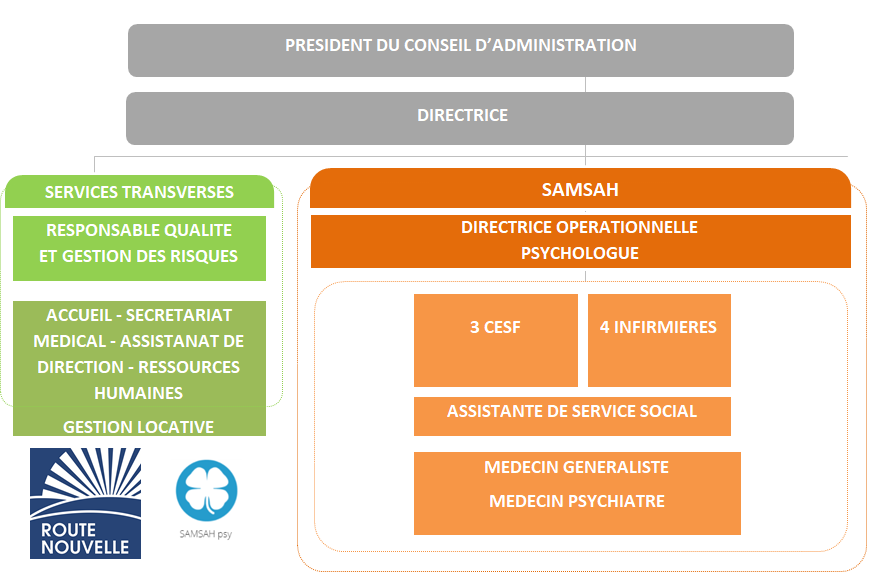 PRESIDENT DU CONSEIL D'ADMINISTRATION

DIRECTRICE

SERVICES TRANSVERSES

RESPONSABLE QUALITE ET GESTION DES RISQUES

ACCUEIL - SECRETARIAT MEDICAL - ASSISTANAT DE DIRECTION - RESSOURCES HUMAINES

GESTION LOCATIVE

ROUTE NOUVELLE

SAMSAH psy

SAMSAH

DIRECTRICE OPERATIONNELLE PSYCHOLOGUE

3 CESF

4 INFIRMIERES

ASSISTANTE DE SERVICE SOCIAL

MEDECIN GENERALISTE

MEDECIN PSYCHIATRE